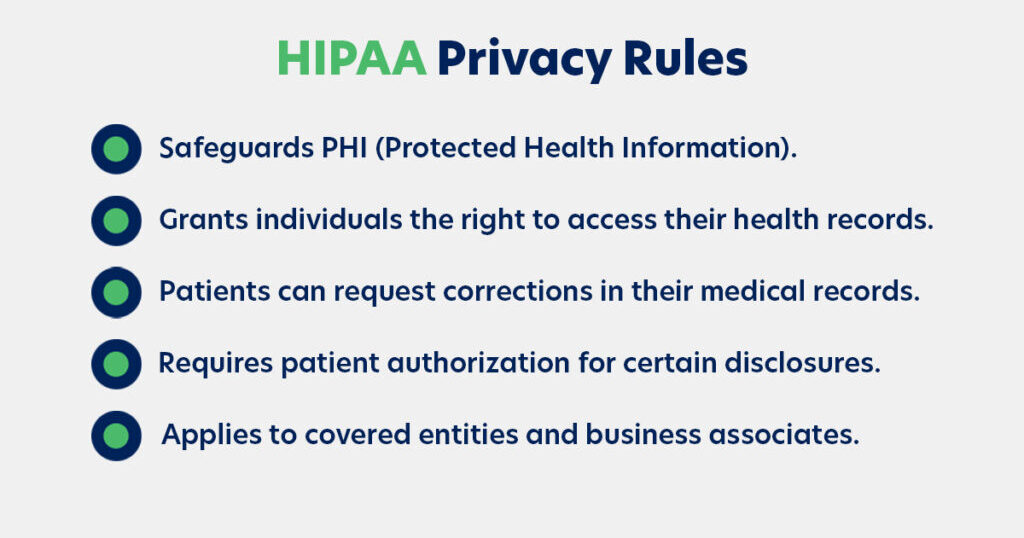 HIPAA Privacy Rules

Safeguards PHI (Protected Health Information).

Grants individuals the right to access their health records.

Patients can request corrections in their medical records.

Requires patient authorization for certain disclosures.

Applies to covered entities and business associates.